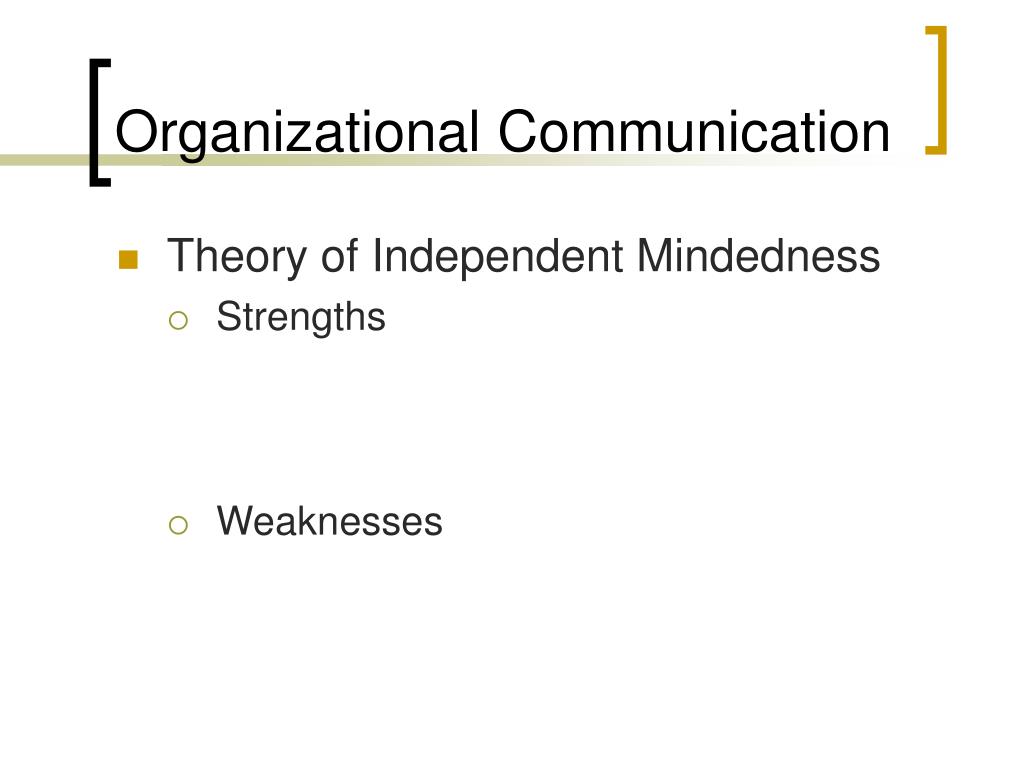 Organizational Communication

Theory of Independent Mindedness
Strengths

Weaknesses